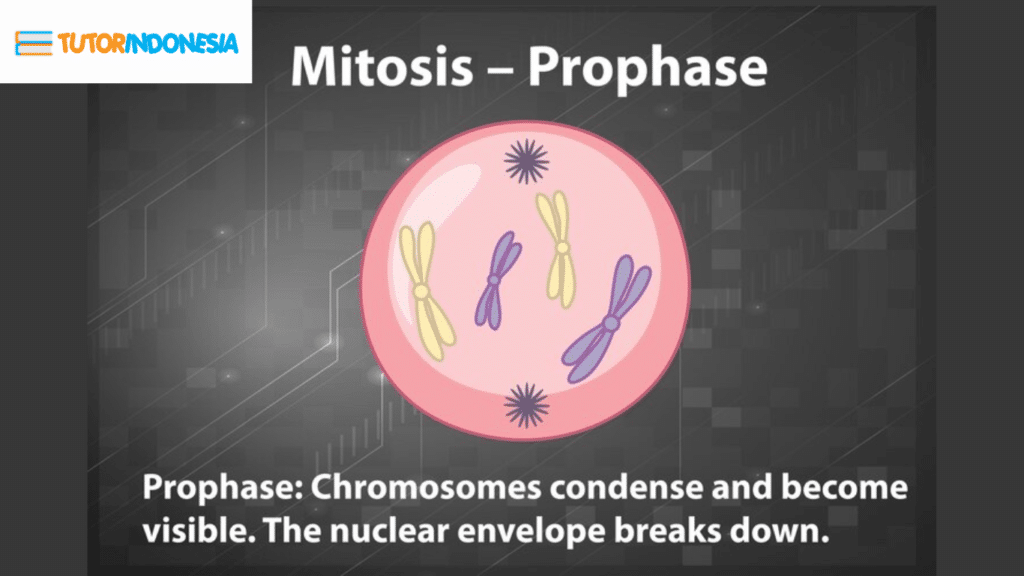 TUTORINDONESIA

Mitosis – Prophase

Prophase: Chromosomes condense and become visible. The nuclear envelope breaks down.